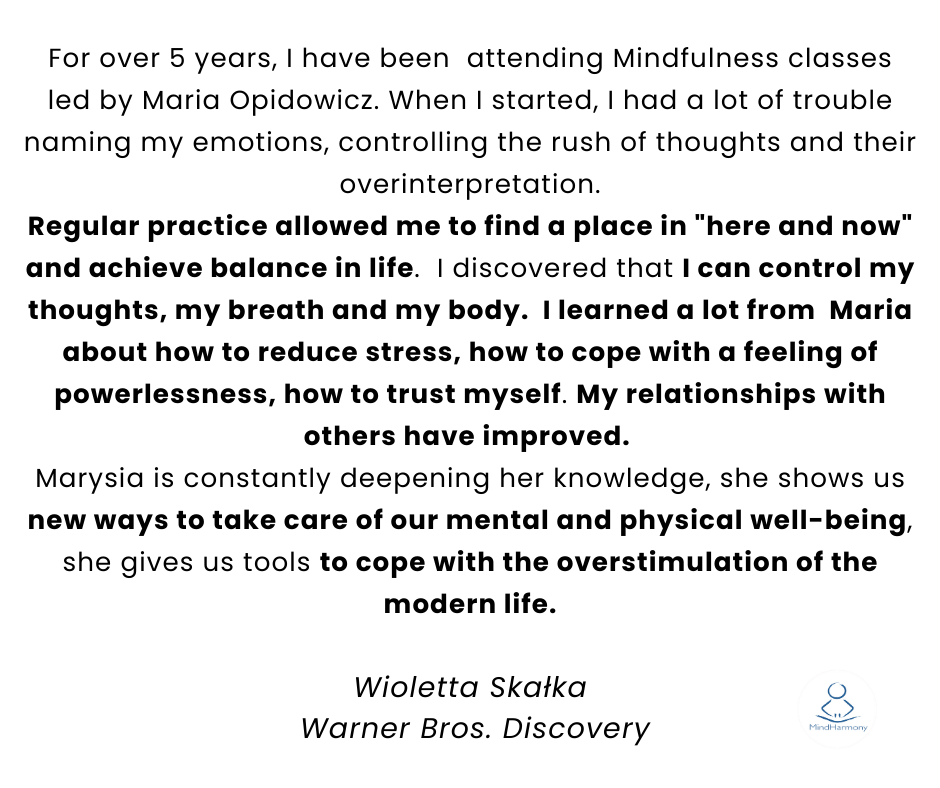 For over 5 years, I have been attending Mindfulness classes led by Maria Opidowicz. When I started, I had a lot of trouble naming my emotions, controlling the rush of thoughts and their overinterpretation.
Regular practice allowed me to find a place in "here and now" and achieve balance in life. I discovered that I can control my thoughts, my breath and my body. I learned a lot from Maria about how to reduce stress, how to cope with a feeling of powerlessness, how to trust myself. My relationships with others have improved.
Marysia is constantly deepening her knowledge, she shows us new ways to take care of our mental and physical well-being, she gives us tools to cope with the overstimulation of the modern life.

Wioletta Skałka
Warner Bros. Discovery

MindHarmony